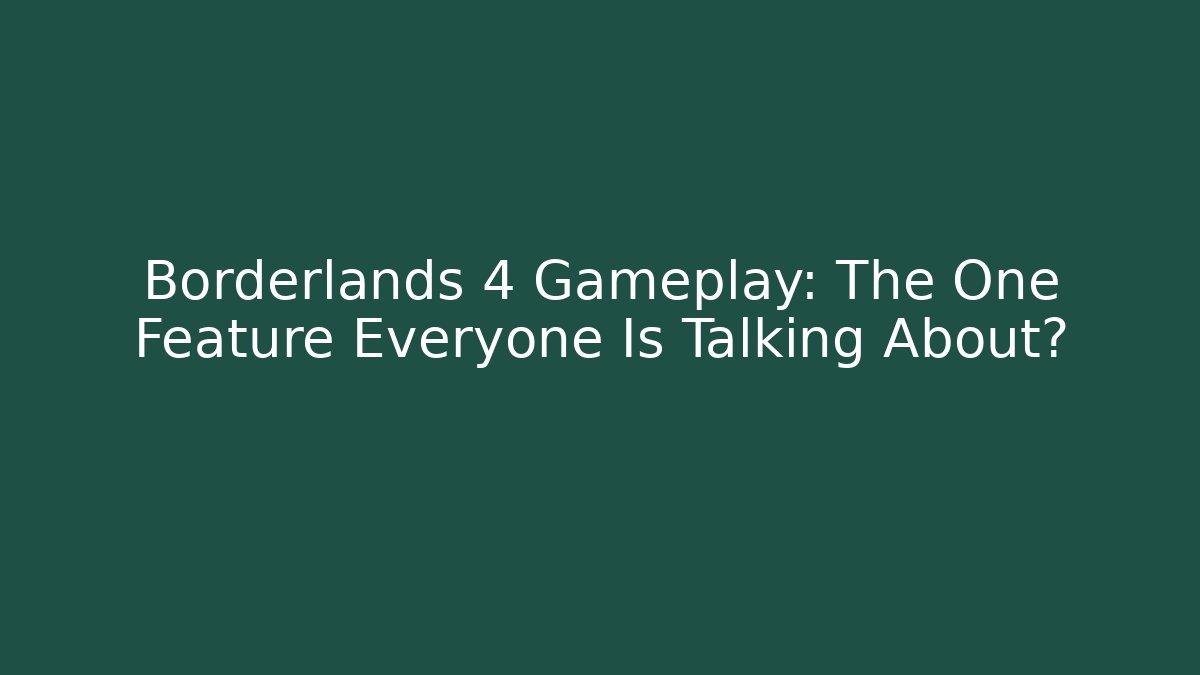 Borderlands 4 Gameplay: The One Feature Everyone Is Talking About?